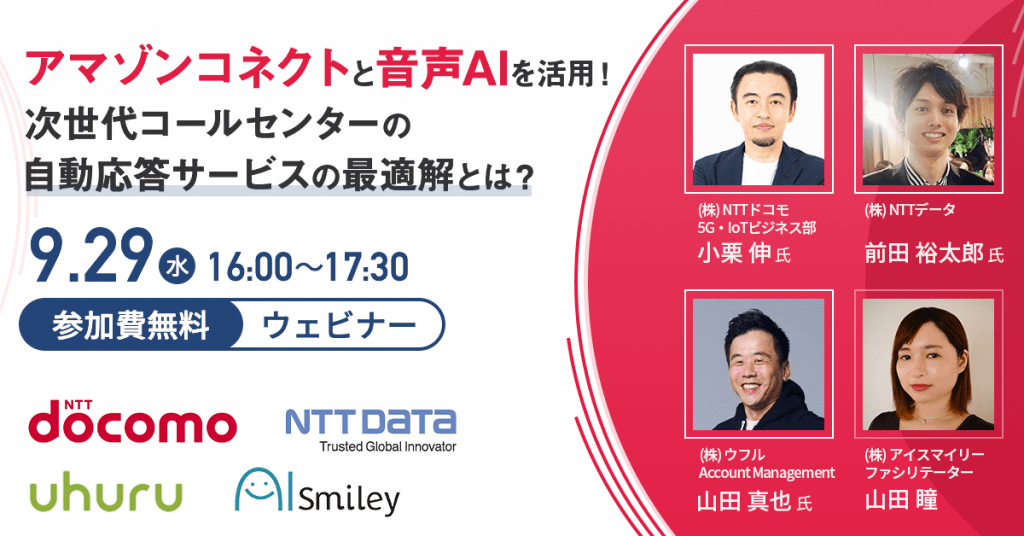 アマゾンコネクトと音声AIを活用！
次世代コールセンターの
自動応答サービスの最適解とは？

9.29 水 16:00～17:30

参加費無料　ウェビナー

NTT docomo
NTT DATA
Trusted Global Innovator
uhuru
AI Smiley

(株) NTTドコモ
5G・IoTビジネス部
小栗 伸 氏

(株) NTTデータ
前田 裕太郎 氏

(株) ウフル
Account Management
山田 真也 氏

(株) アイスマイリー
ファシリテーター
山田 瞳